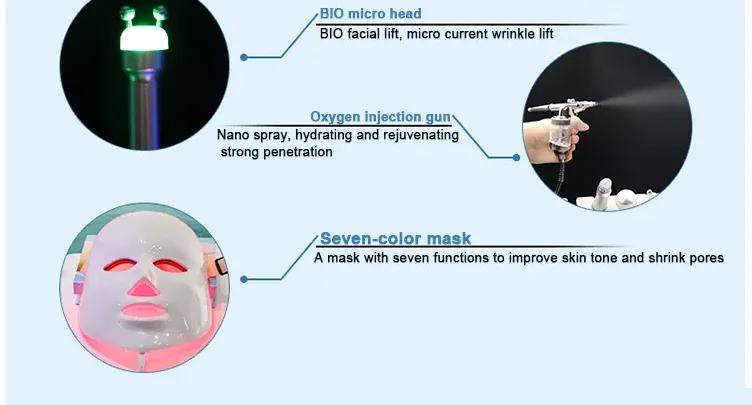 BIO micro head
BIO facial lift, micro current wrinkle lift

Oxygen injection gun
Nano spray, hydrating and rejuvenating strong penetration

Seven-color mask
A mask with seven functions to improve skin tone and shrink pores